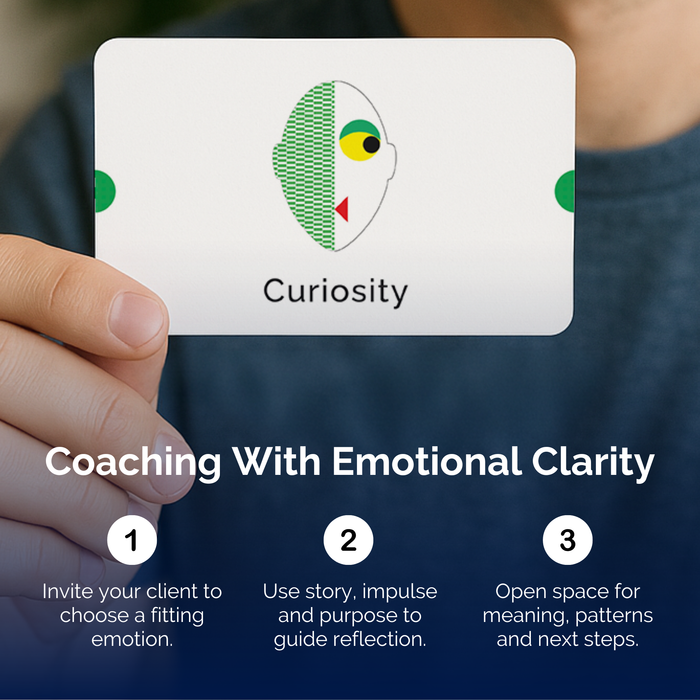 Curiosity

Coaching With Emotional Clarity

1

Invite your client to choose a fitting emotion.

2

Use story, impulse and purpose to guide reflection.

3

Open space for meaning, patterns and next steps.